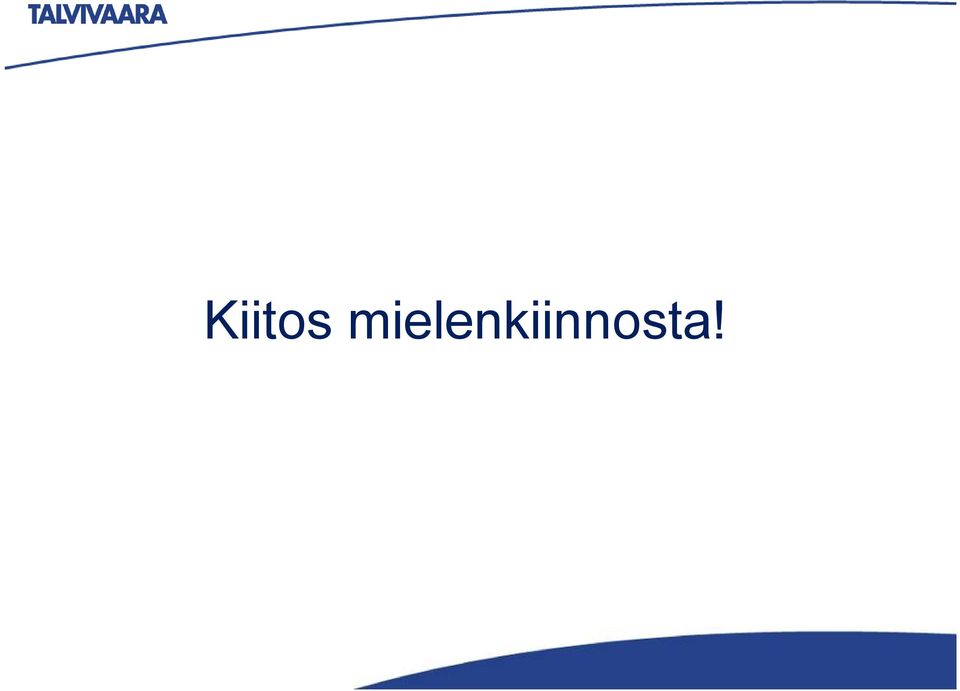 TALVIVAARA

Kiitos mielenkiinnosta!